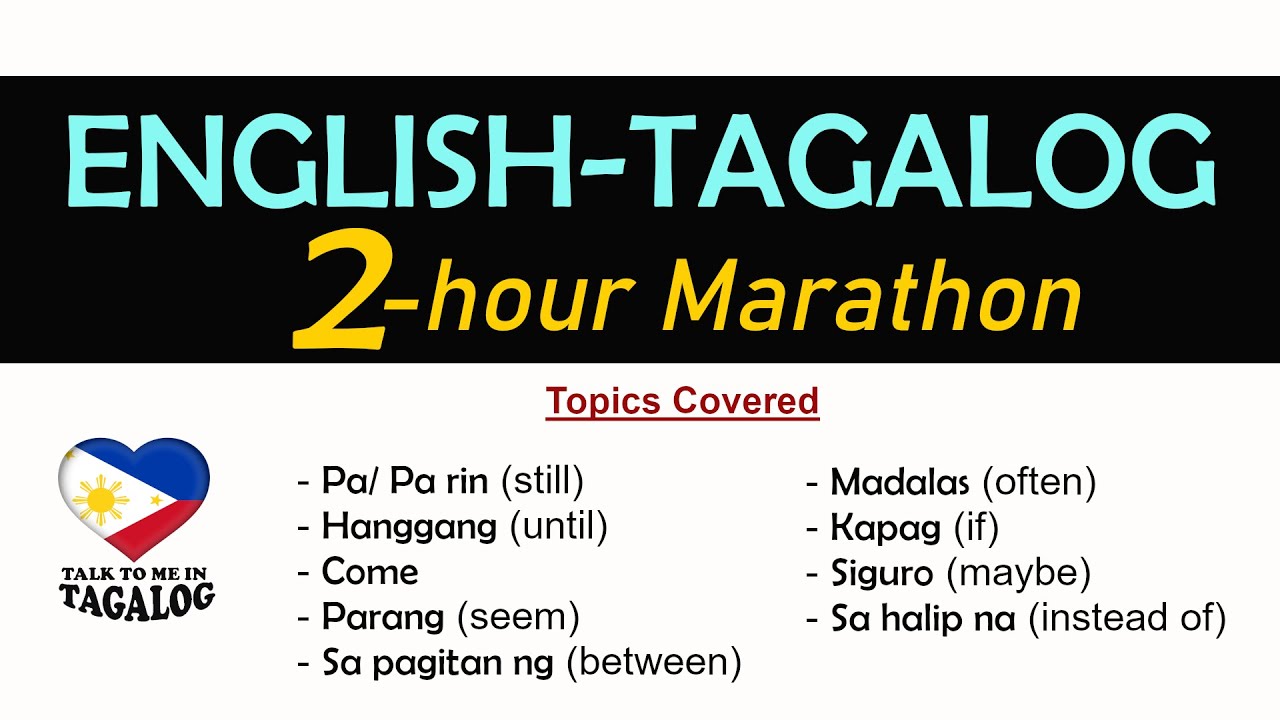 ENGLISH-TAGALOG
2-hour Marathon

Topics Covered

TALK TO ME IN
TAGALOG

- Pa/ Pa rin (still)
- Hanggang (until)
- Come
- Parang (seem)
- Sa pagitan ng (between)

- Madalas (often)
- Kapag (if)
- Siguro (maybe)
- Sa halip na (instead of)